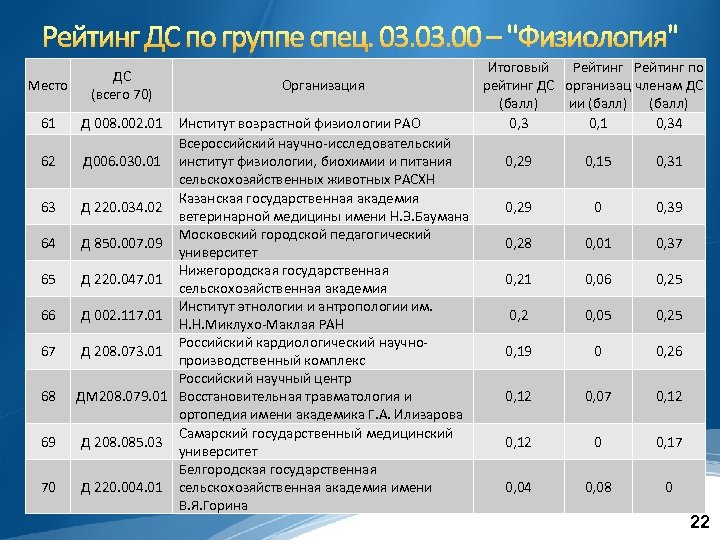 Рейтинг ДС по группе спец. 03.03.00 – "Физиология"

| Место | ДС (всего 70) | Организация | Итоговый рейтинг ДС (балл) | Рейтинг организации (балл) | Рейтинг по членам ДС (балл) |
|---|---|---|---|---|---|
| 61 | Д 008.002.01 | Институт возрастной физиологии РАО | 0,3 | 0,1 | 0,34 |
| 62 | Д006.030.01 | Всероссийский научно-исследовательский институт физиологии, биохимии и питания сельскохозяйственных животных РАСХН | 0,29 | 0,15 | 0,31 |
| 63 | Д 220.034.02 | Казанская государственная академия ветеринарной медицины имени Н.Э.Баумана | 0,29 | 0 | 0,39 |
| 64 | Д 850.007.09 | Московский городской педагогический университет | 0,28 | 0,01 | 0,37 |
| 65 | Д 220.047.01 | Нижегородская государственная сельскохозяйственная академия | 0,21 | 0,06 | 0,25 |
| 66 | Д 002.117.01 | Институт этнологии и антропологии им. Н.Н.Миклухо-Маклая РАН | 0,2 | 0,05 | 0,25 |
| 67 | Д 208.073.01 | Российский кардиологический научно-производственный комплекс | 0,19 | 0 | 0,26 |
| 68 | ДМ208.079.01 | Российский научный центр Восстановительная травматология и ортопедия имени академика Г.А. Илизарова | 0,12 | 0,07 | 0,12 |
| 69 | Д 208.085.03 | Самарский государственный медицинский университет | 0,12 | 0 | 0,17 |
| 70 | Д 220.004.01 | Белгородская государственная сельскохозяйственная академия имени В.Я.Горина | 0,04 | 0,08 | 0 |

22